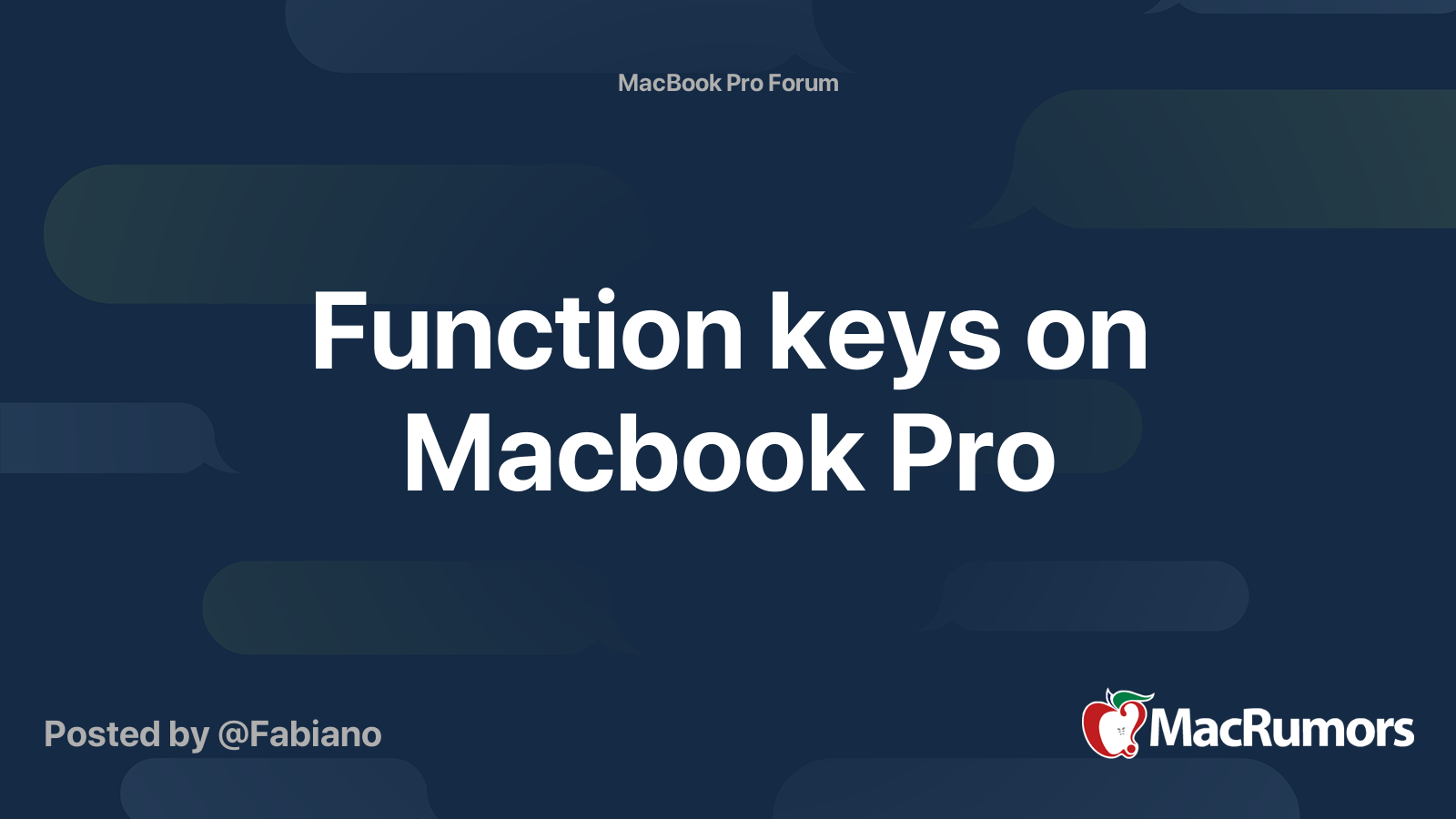 MacBook Pro Forum

Function keys on Macbook Pro

Posted by @Fabiano

MacRumors